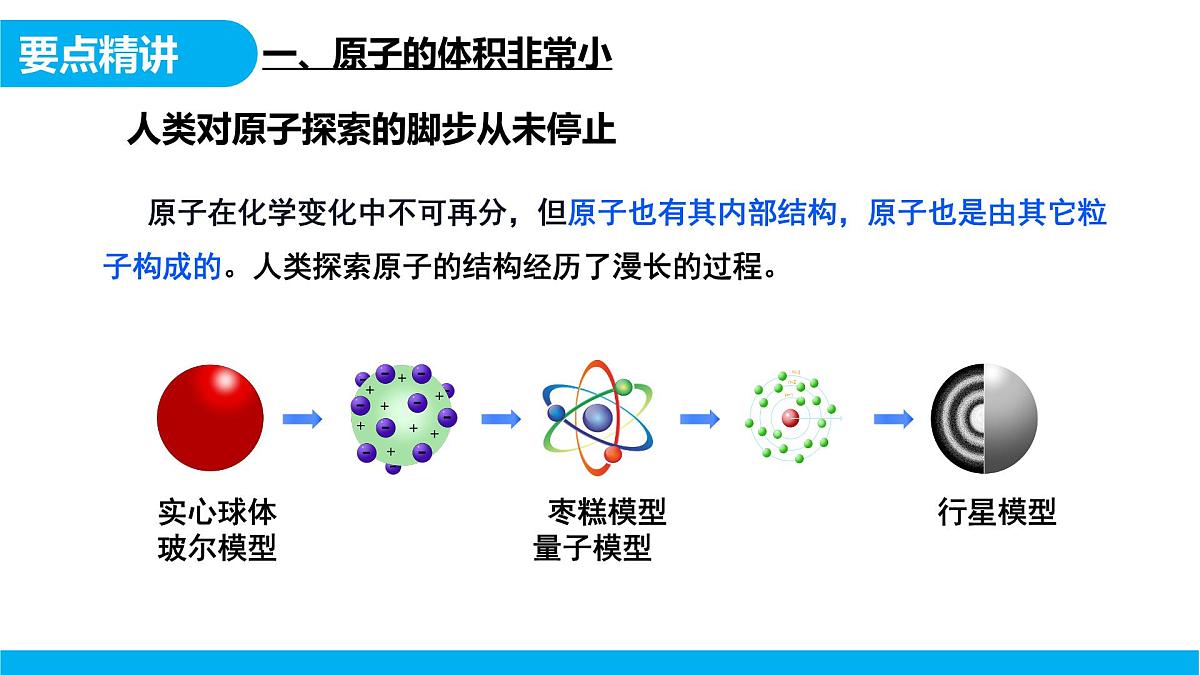 要点精讲

一、原子的体积非常小

人类对原子探索的脚步从未停止

原子在化学变化中不可再分，但原子也有其内部结构，原子也是由其它粒子构成的。人类探索原子的结构经历了漫长的过程。

实心球体
玻尔模型

枣糕模型
量子模型

行星模型